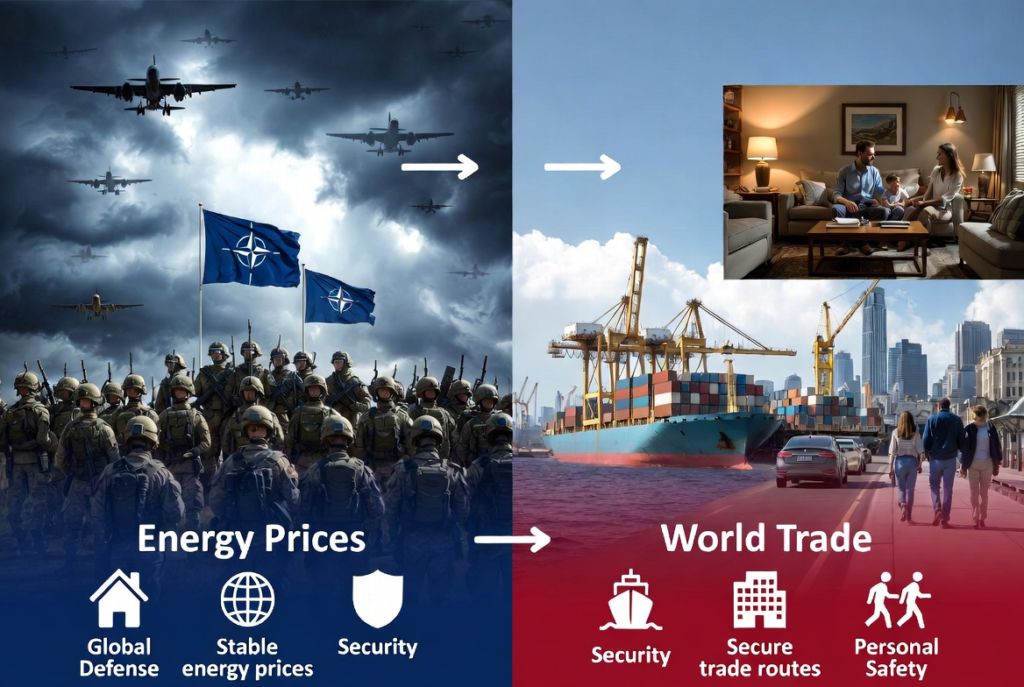 Energy Prices

Global Defense

Stable energy prices

Security

World Trade

Security

Secure trade routes

Personal Safety